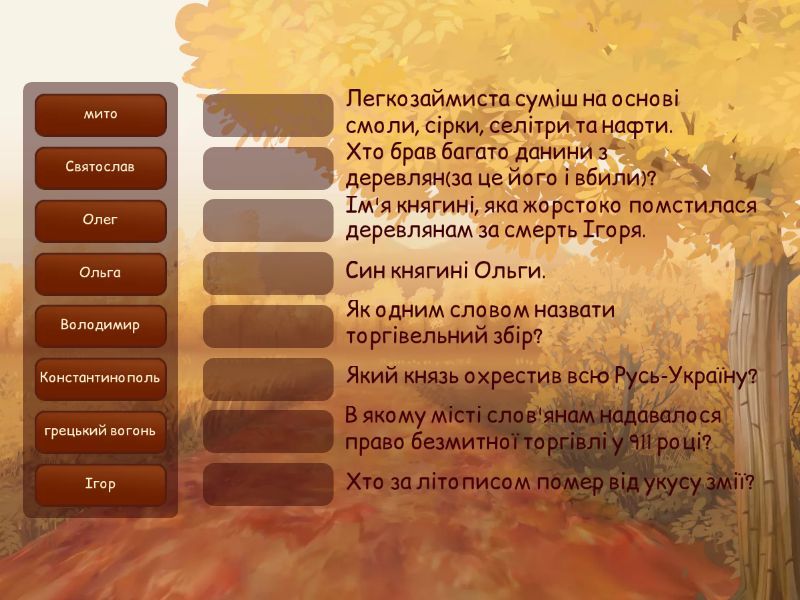 мито

Святослав

Олег

Ольга

Володимир

Константинополь

грецький вогонь

Ігор

Легкозаймиста суміш на основі смоли, сірки, селітри та нафти.

Хто брав багато данини з деревлян(за це його і вбили)?

Ім'я княгині, яка жорстоко помстилася деревлянам за смерть Ігоря.

Син княгині Ольги.

Як одним словом назвати торгівельний збір?

Який князь охрестив всю Русь-Україну?

В якому місті слов'янам надавалося право безмитної торгівлі у 911 році?

Хто за літописом помер від укусу змії?